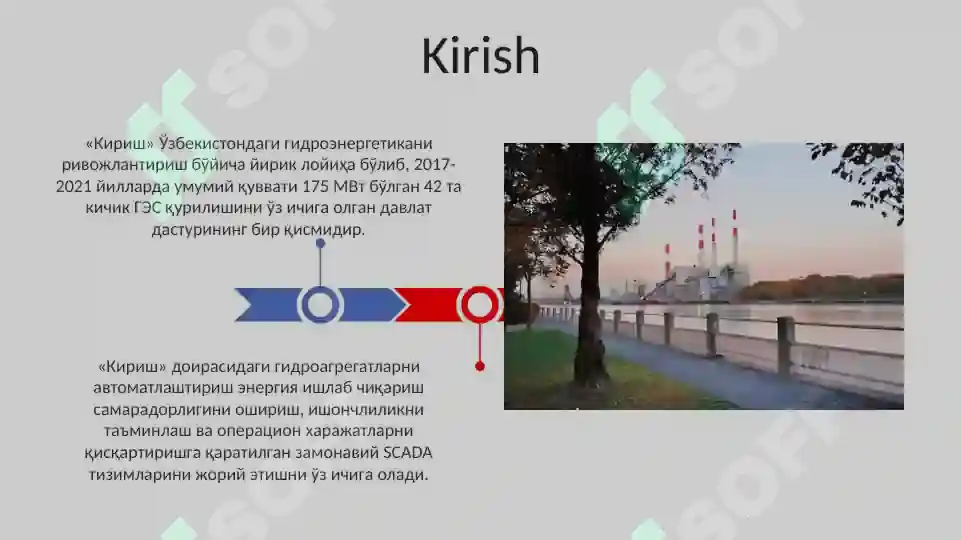 Kirish

«Кириш» Ўзбекистондаги гидроэнергетикани ривожлантириш бўйича йирик лойиҳа бўлиб, 2017-2021 йилларда умумий қуввати 175 МВт бўлган 42 та кичик ГЭС қурилишини ўз ичига олган давлат дастурининг бир қисмидир.

«Кириш» доирасидаги гидроагрегатларни автоматлаштириш энергия ишлаб чиқариш самарадорлигини ошириш, ишончлиликни таъминлаш ва операцион харажатларни қисқартиришга қаратилган замонавий SCADA тизимларини жорий этишни ўз ичига олади.